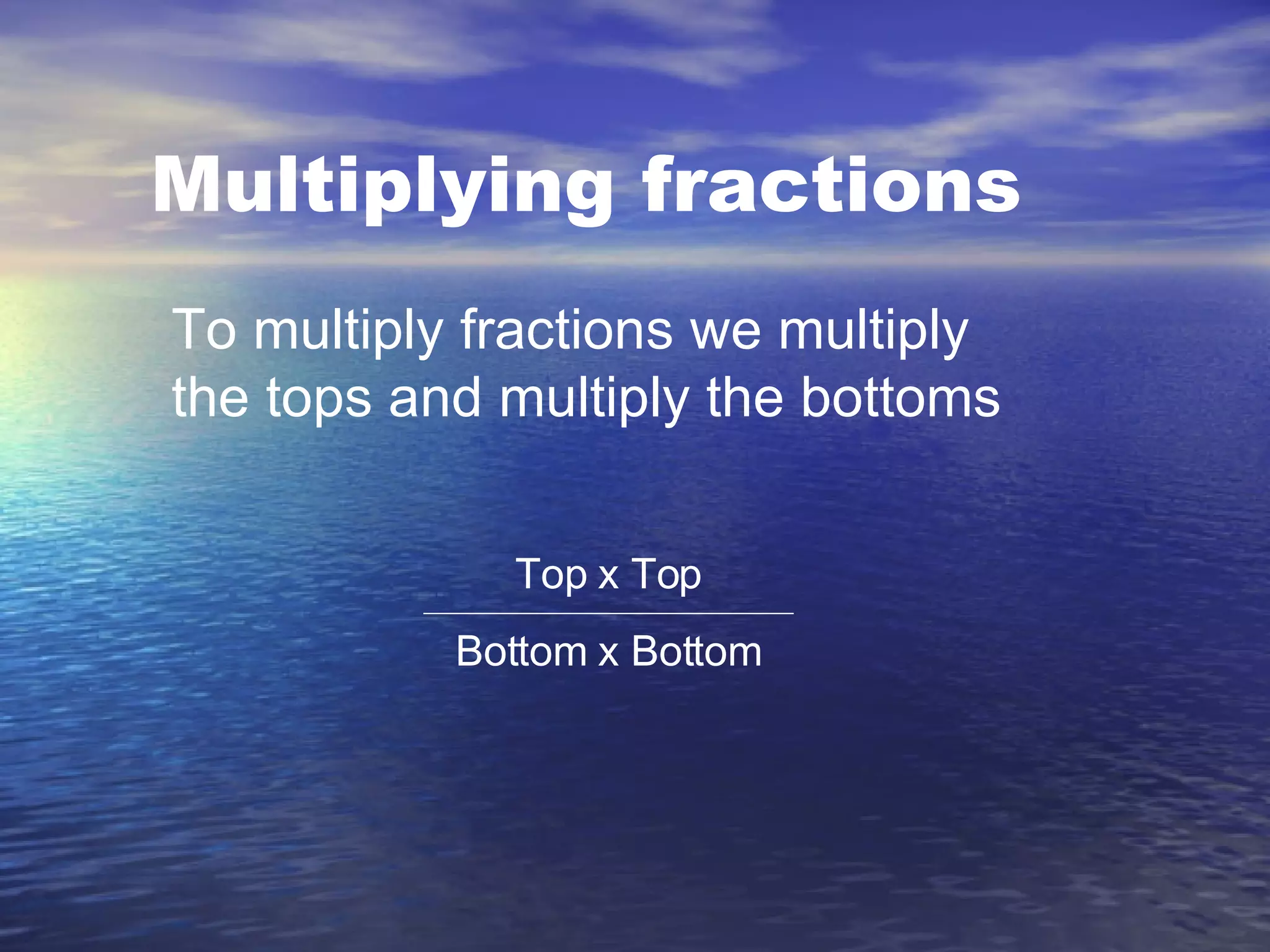 Multiplying fractions

To multiply fractions we multiply the tops and multiply the bottoms

$\frac{\text{Top x Top}}{\text{Bottom x Bottom}}$